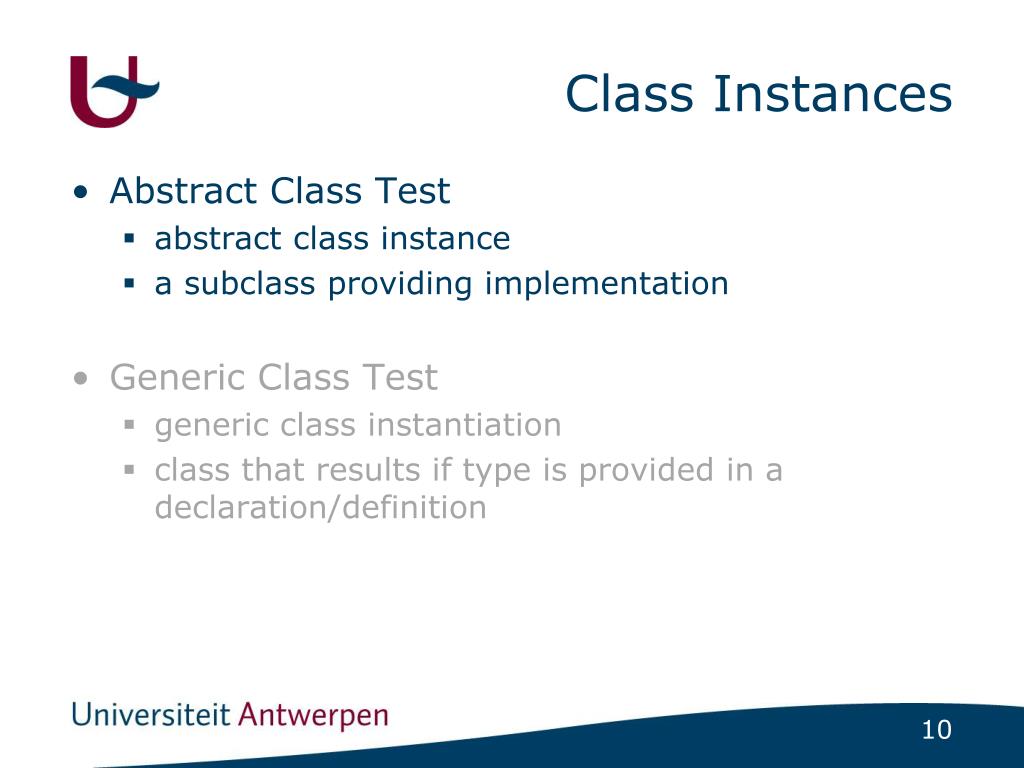 Class Instances

• Abstract Class Test
  ▪ abstract class instance
  ▪ a subclass providing implementation

• Generic Class Test
  ▪ generic class instantiation
  ▪ class that results if type is provided in a declaration/definition

Universiteit Antwerpen

10